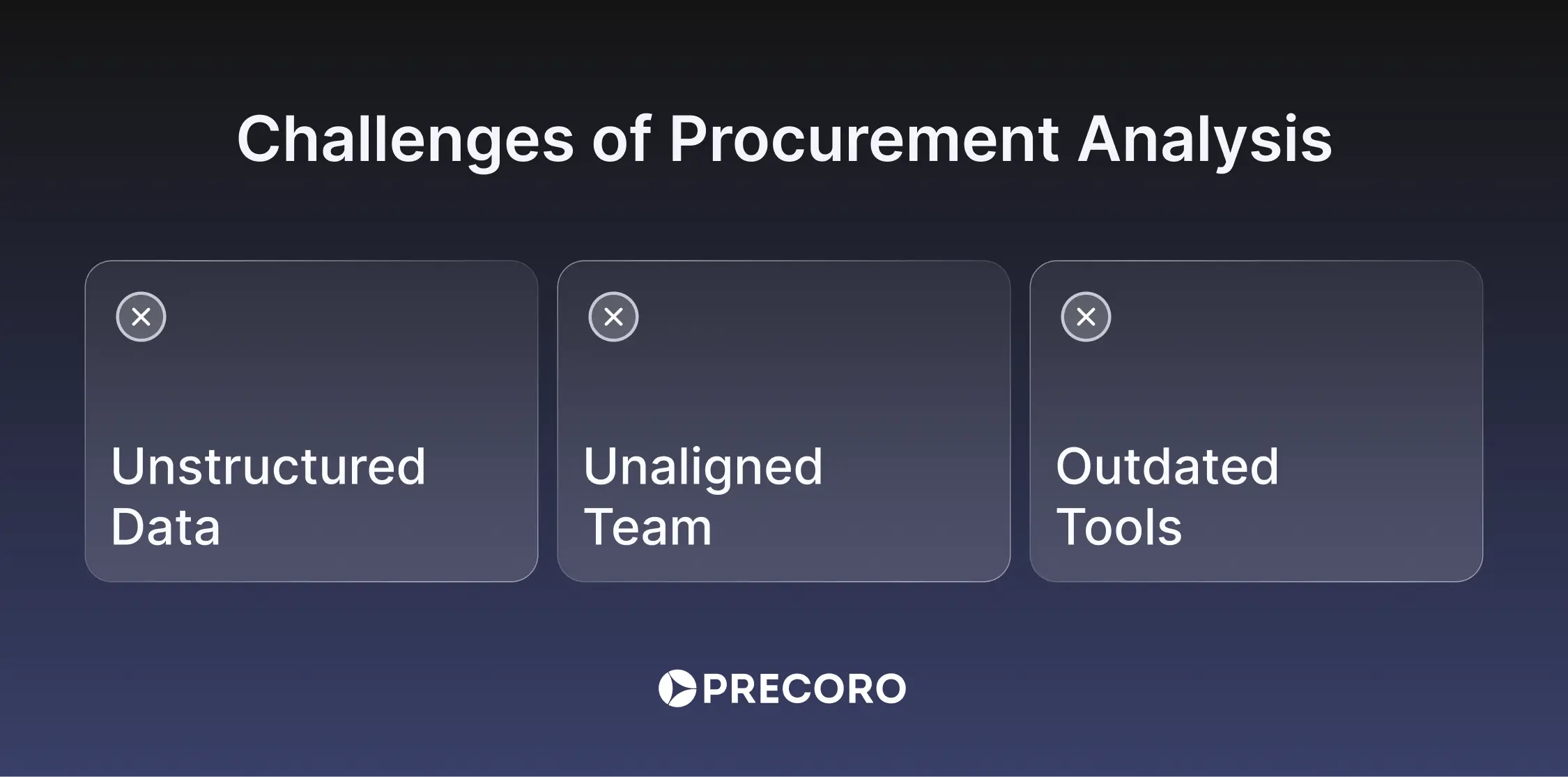 Challenges of Procurement Analysis

Unstructured Data

Unaligned Team

Outdated Tools

PRECORO